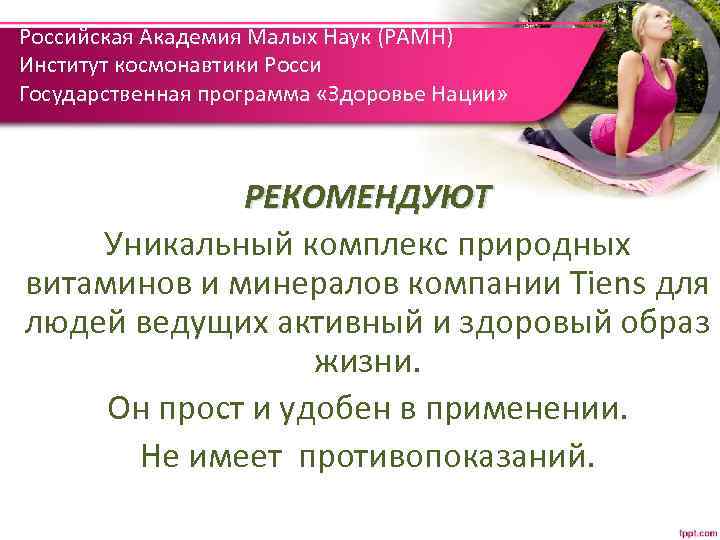 Российская Академия Малых Наук (РАМН)
Институт космонавтики Росси
Государственная программа «Здоровье Нации»

РЕКОМЕНДУЮТ

Уникальный комплекс природных витаминов и минералов компании Tiens для людей ведущих активный и здоровый образ жизни.

Он прост и удобен в применении.

Не имеет противопоказаний.

fppt.com